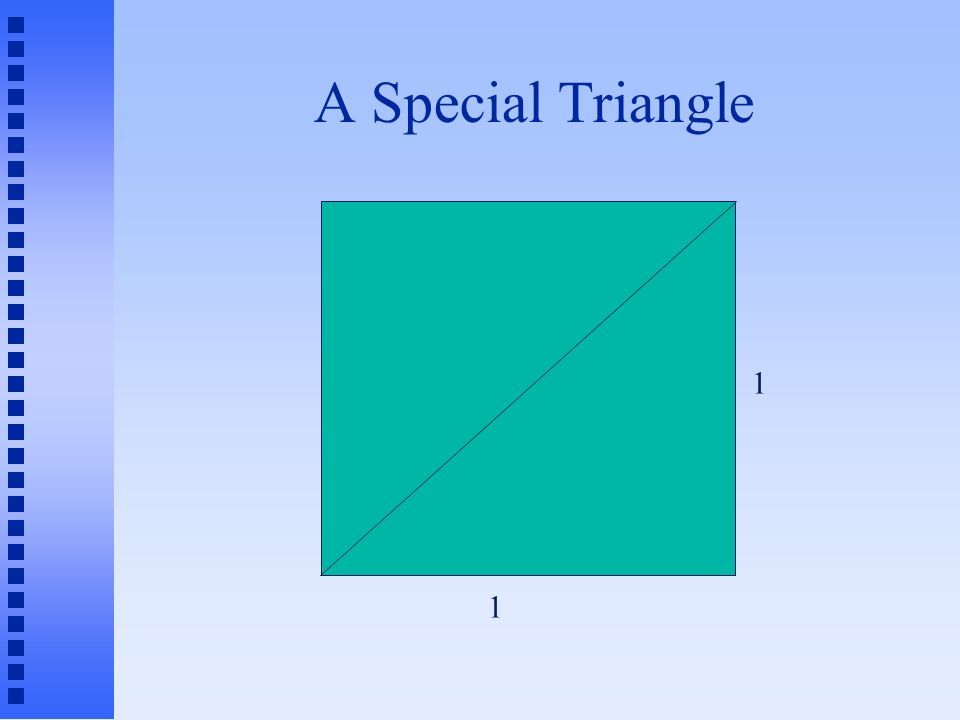 A Special Triangle

1

1